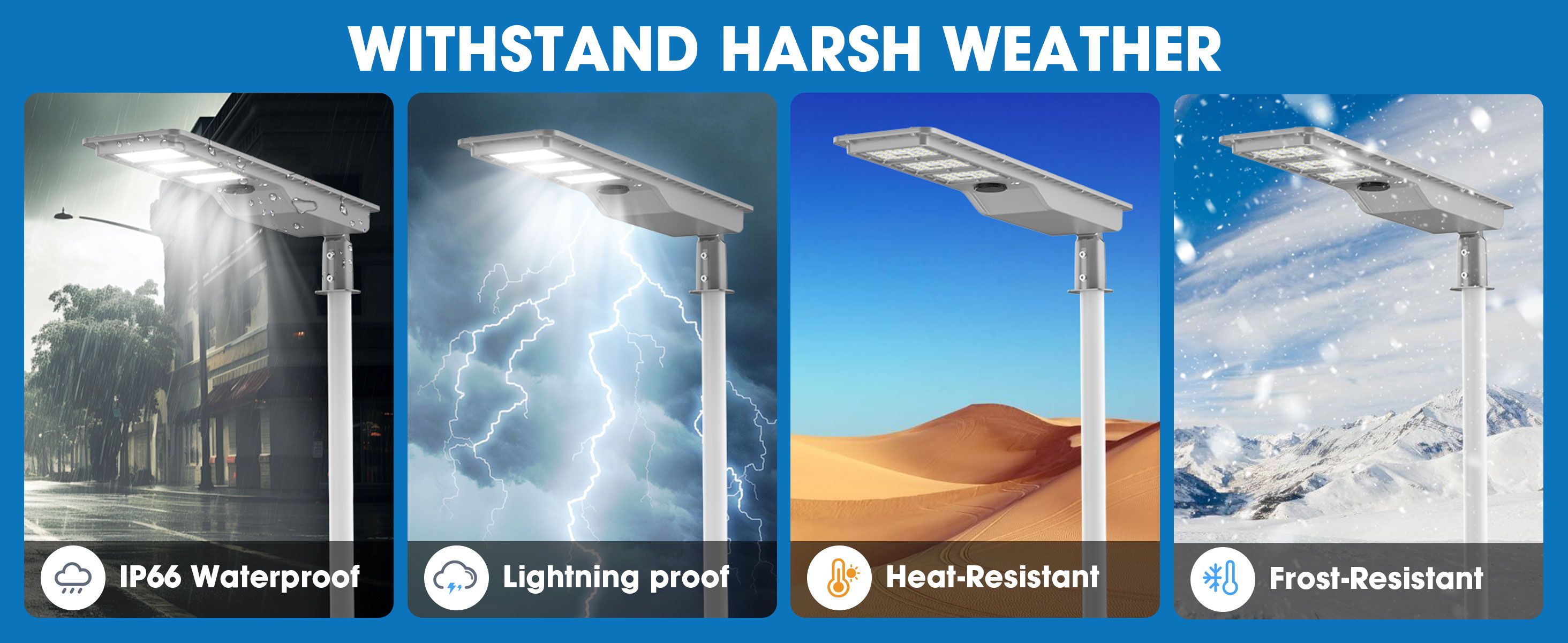 WITHSTAND HARSH WEATHER

IP66 Waterproof

Lightning proof

Heat-Resistant

Frost-Resistant